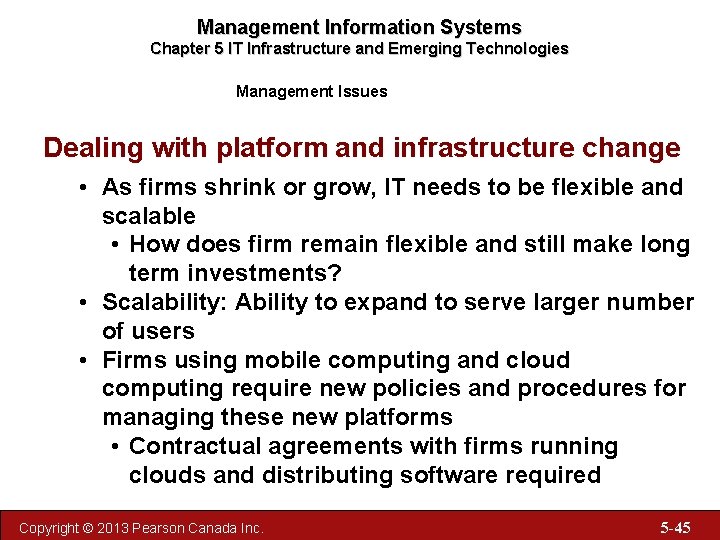 Management Information Systems
Chapter 5 IT Infrastructure and Emerging Technologies

Management Issues

Dealing with platform and infrastructure change

• As firms shrink or grow, IT needs to be flexible and scalable
  • How does firm remain flexible and still make long term investments?
• Scalability: Ability to expand to serve larger number of users
• Firms using mobile computing and cloud computing require new policies and procedures for managing these new platforms
  • Contractual agreements with firms running clouds and distributing software required

Copyright © 2013 Pearson Canada Inc.

5-45